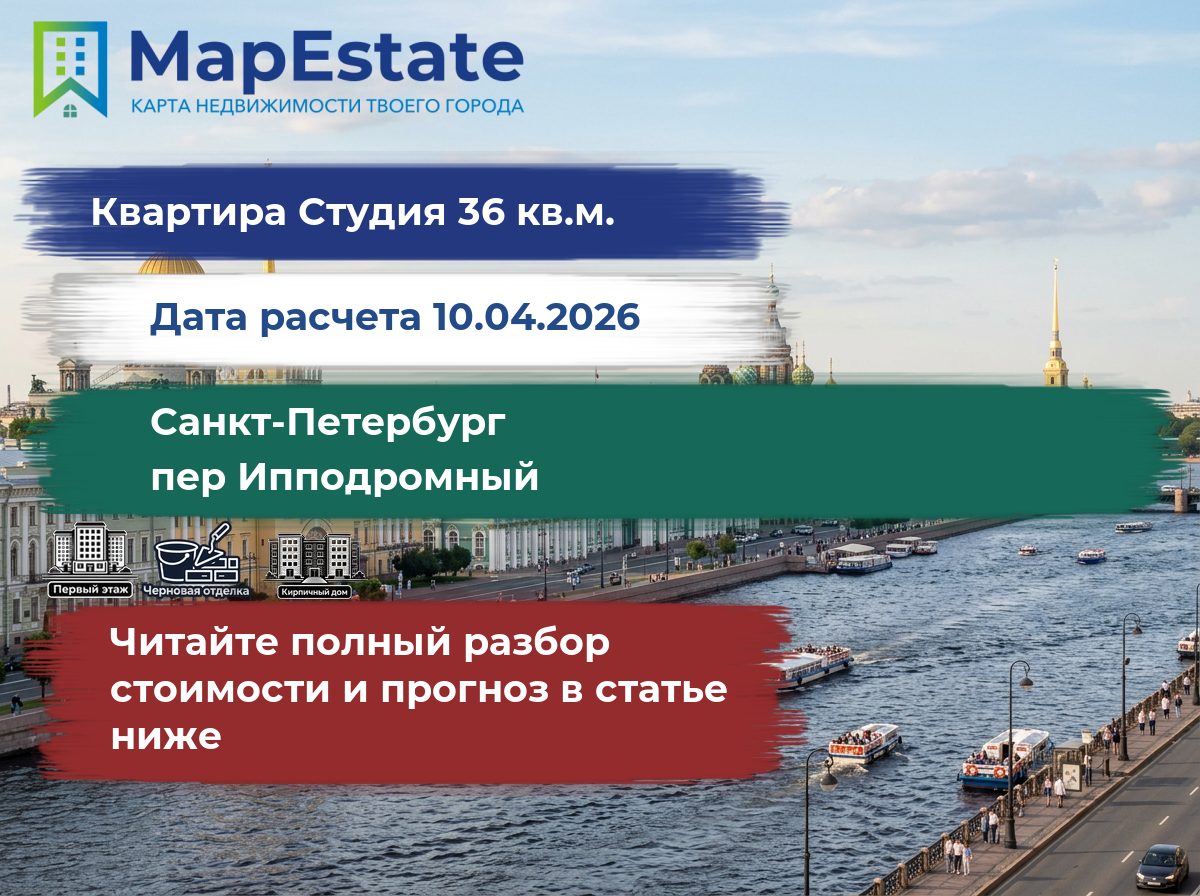 MapEstate
КАРТА НЕДВИЖИМОСТИ ТВОЕГО ГОРОДА

Квартира Студия 36 кв.м.

Дата расчета 10.04.2026

Санкт-Петербург
пер Ипподромный

Первый этаж

Черновая отделка

Кирпичный дом

Читайте полный разбор стоимости и прогноз в статье ниже